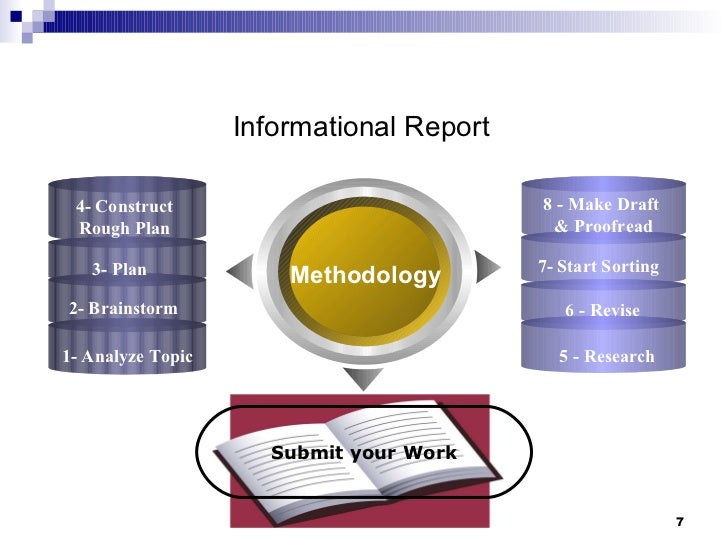 Informational Report

4- Construct Rough Plan

3- Plan

2- Brainstorm

1- Analyze Topic

Methodology

8 - Make Draft & Proofread

7- Start Sorting

6 - Revise

5 - Research

Submit your Work

7